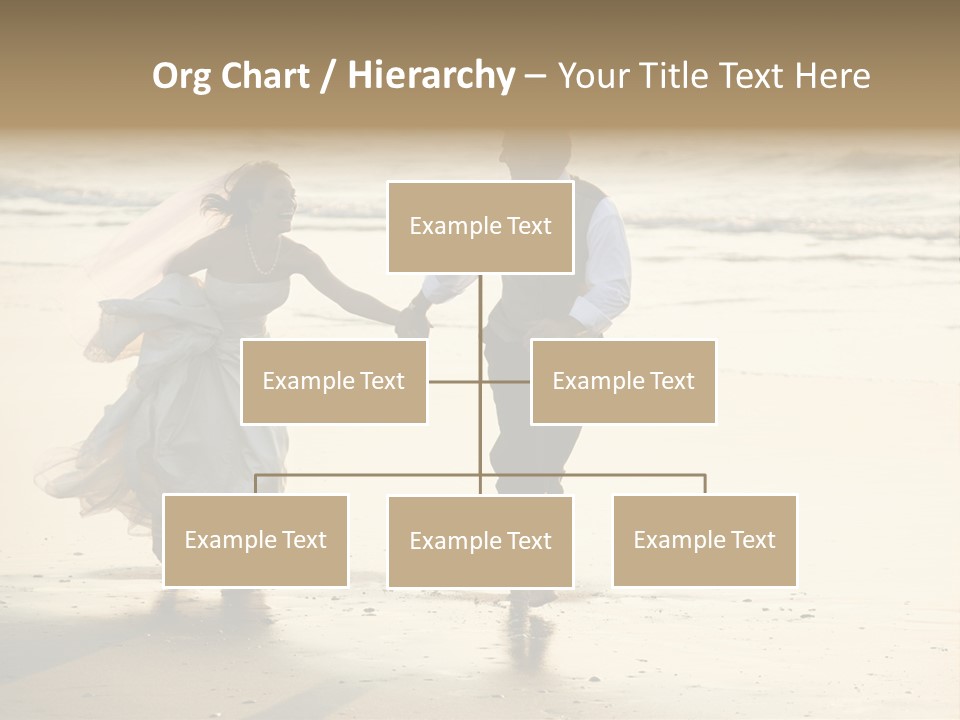 Org Chart / Hierarchy – Your Title Text Here

Example Text

Example Text

Example Text

Example Text

Example Text

Example Text